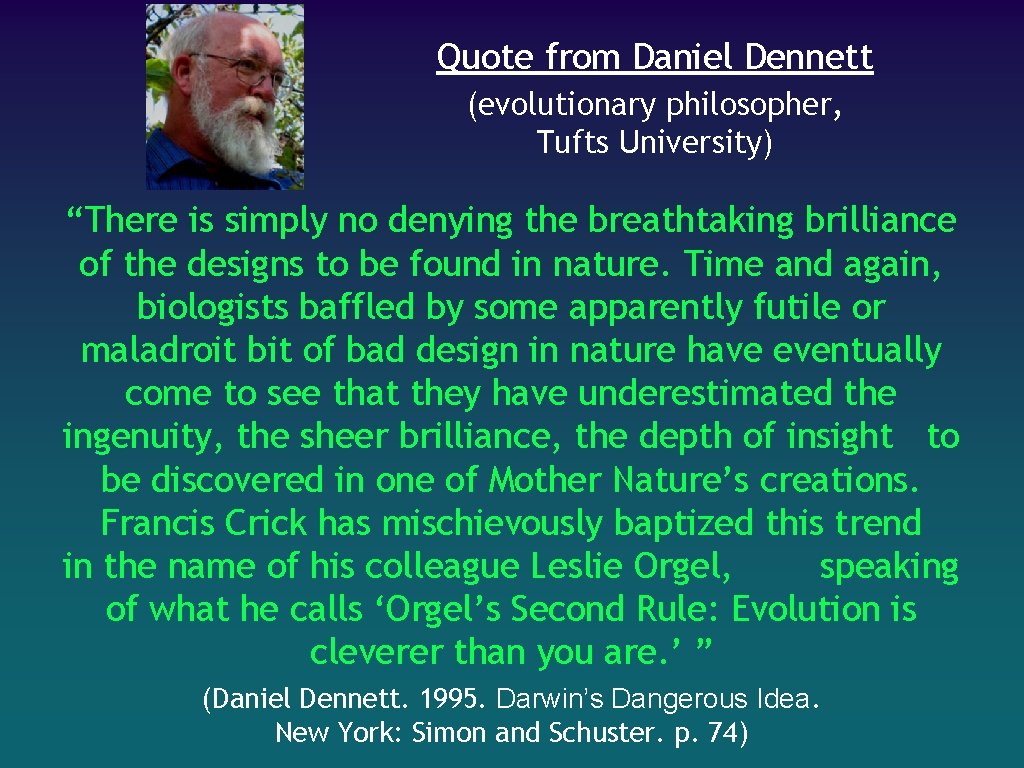 Quote from Daniel Dennett
(evolutionary philosopher, Tufts University)

“There is simply no denying the breathtaking brilliance of the designs to be found in nature. Time and again, biologists baffled by some apparently futile or maladroit bit of bad design in nature have eventually come to see that they have underestimated the ingenuity, the sheer brilliance, the depth of insight to be discovered in one of Mother Nature’s creations. Francis Crick has mischievously baptized this trend in the name of his colleague Leslie Orgel, speaking of what he calls ‘Orgel’s Second Rule: Evolution is cleverer than you are.’ ”

(Daniel Dennett. 1995. Darwin’s Dangerous Idea. New York: Simon and Schuster. p. 74)